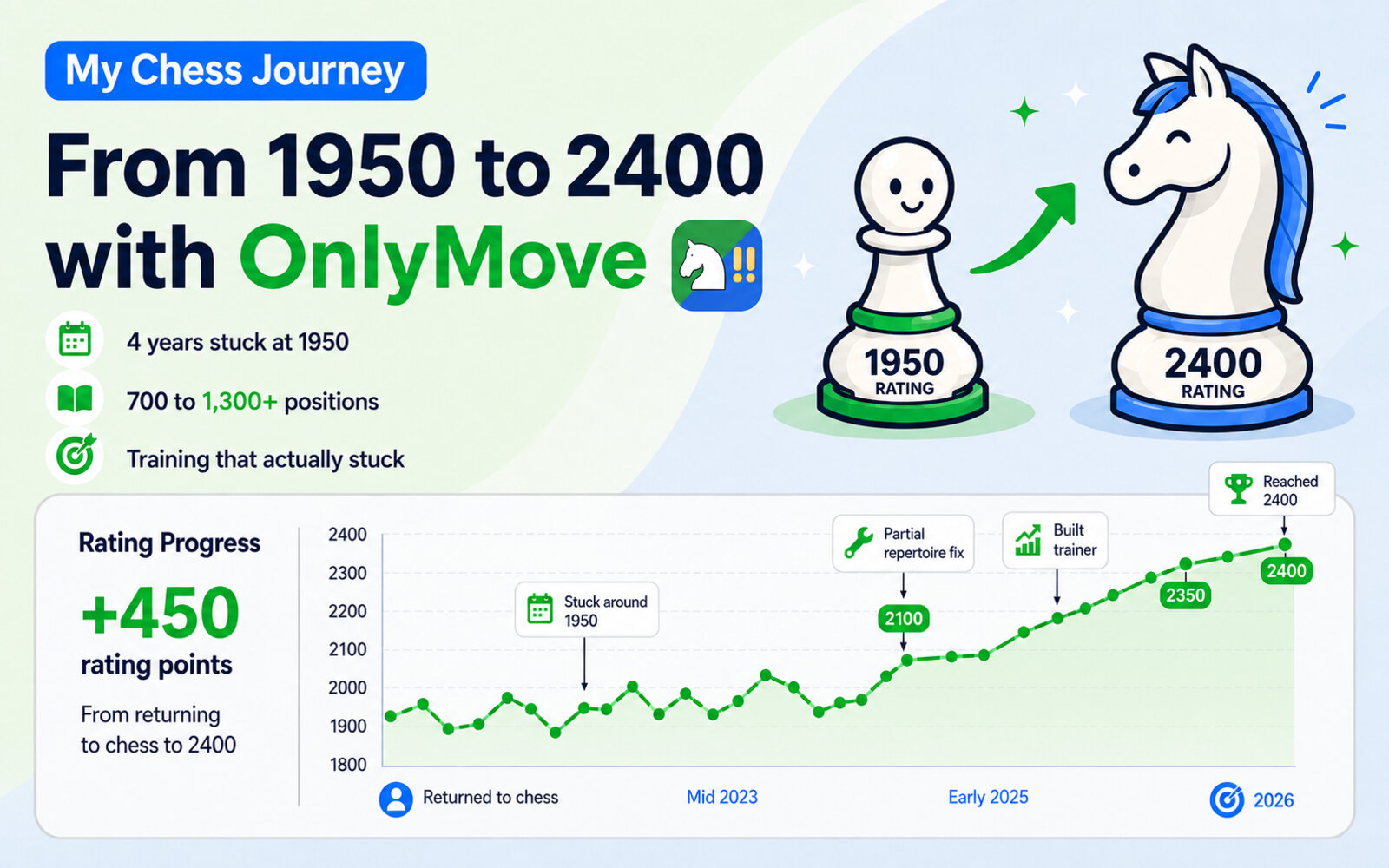 My Chess Journey

From 1950 to 2400 with OnlyMove

!!

4 years stuck at 1950

700 to 1,300+ positions

Training that actually stuck

1950 RATING

2400 RATING

Rating Progress

+450 rating points

From returning to chess to 2400

2400
2300
2200
2100
2000
1900
1800

Stuck around 1950

Partial repertoire fix

2100

Built trainer

2350

Reached 2400

2400

Returned to chess

Mid 2023

Early 2025

2026